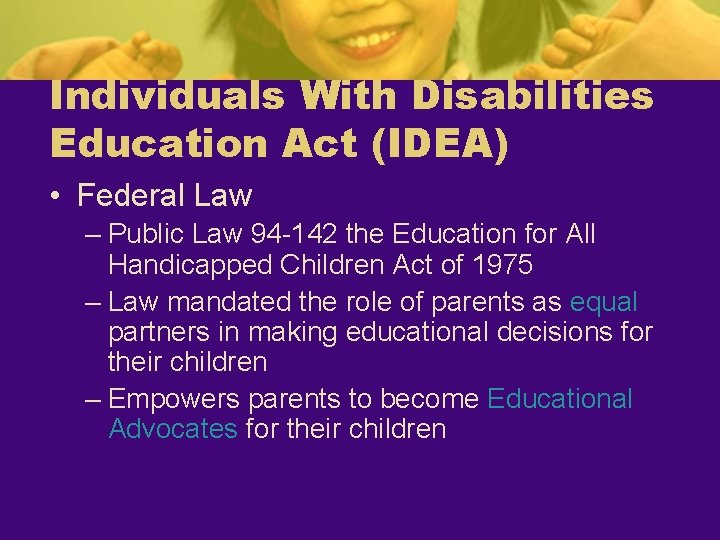 Individuals With Disabilities Education Act (IDEA)

• Federal Law
– Public Law 94-142 the Education for All Handicapped Children Act of 1975
– Law mandated the role of parents as equal partners in making educational decisions for their children
– Empowers parents to become Educational Advocates for their children